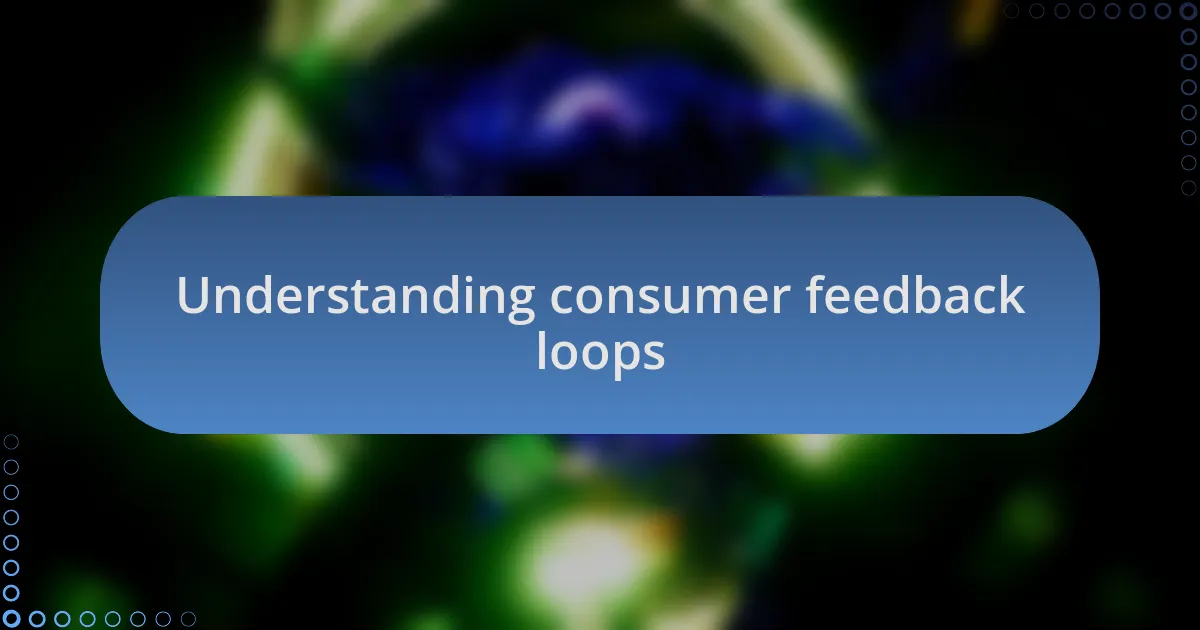 Understanding consumer feedback loops